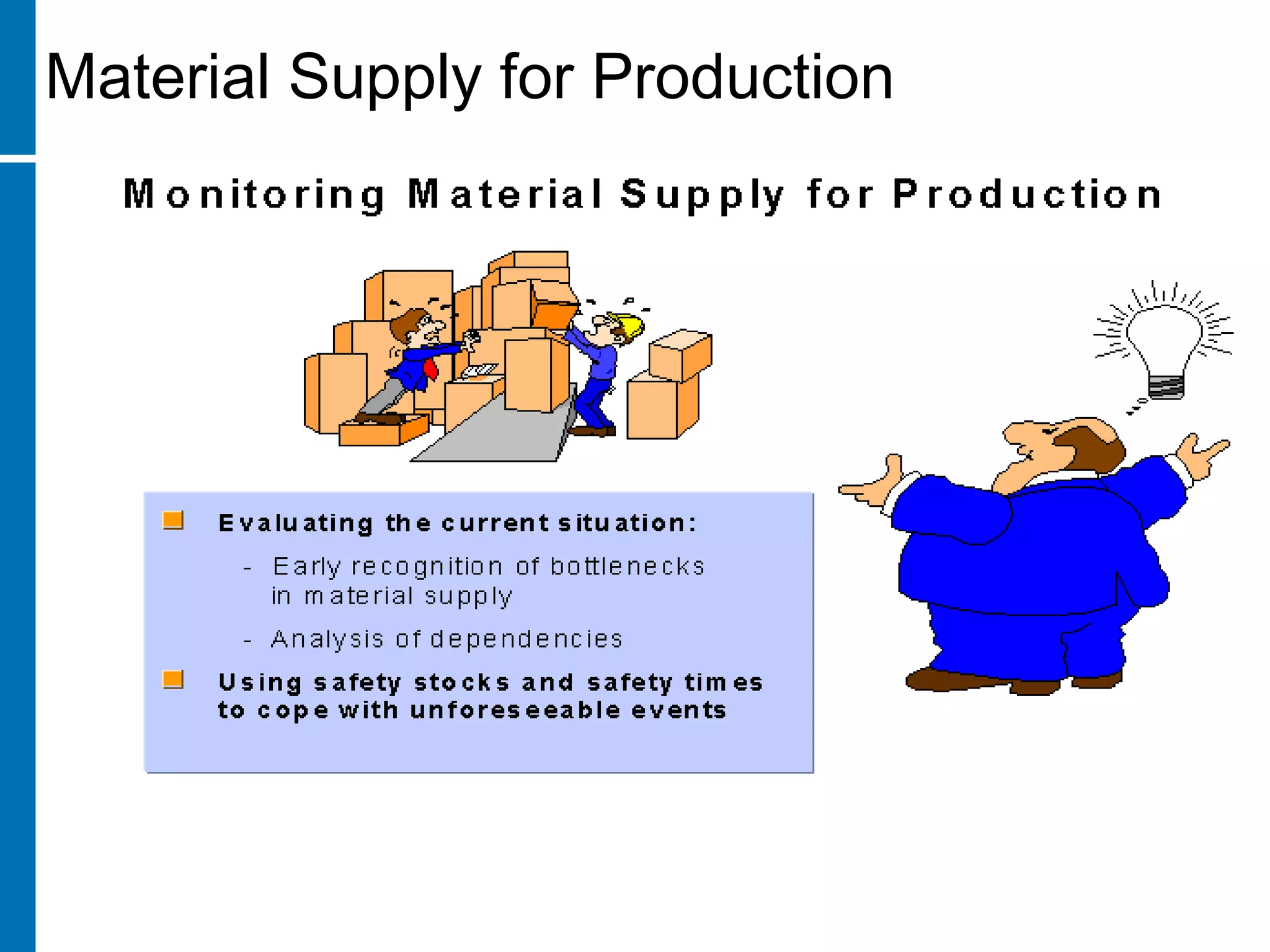 Material Supply for Production

Monitoring Material Supply for Production

Evaluating the current situation:

- Early recognition of bottlenecks in material supply

- Analysis of dependencies

Using safety stocks and safety times to cope with unforeseeable events